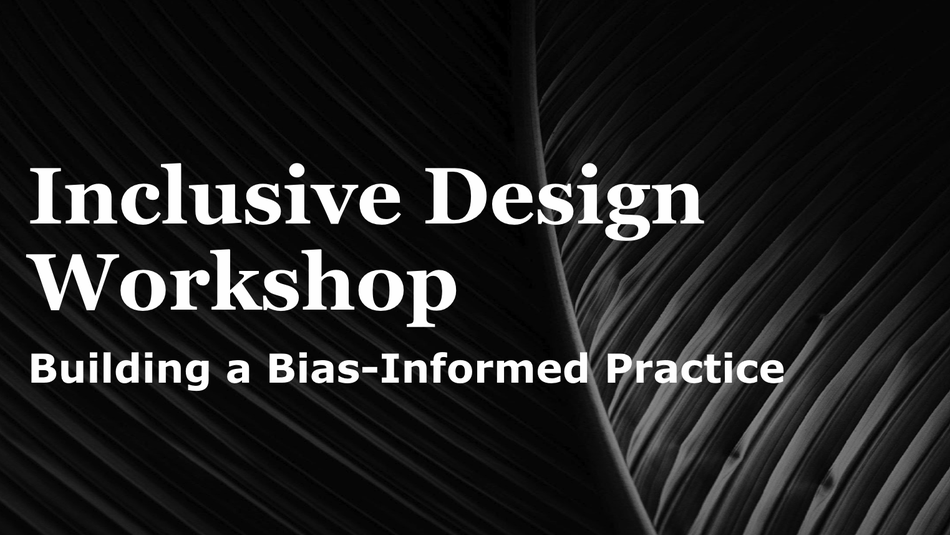 Inclusive Design Workshop

Building a Bias-Informed Practice